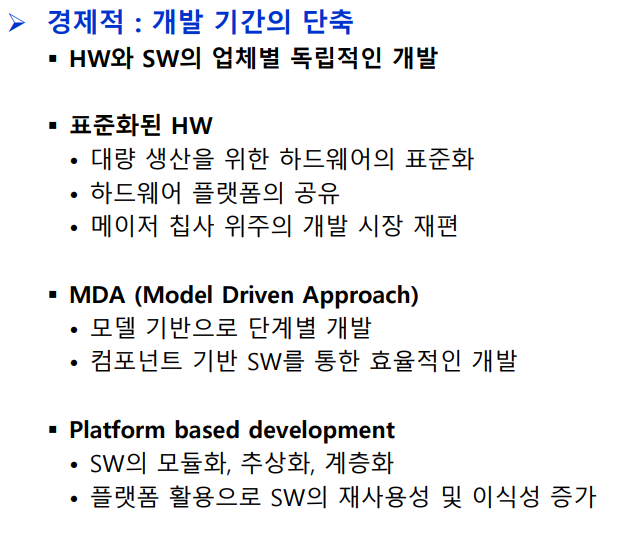 ➢ 경제적 : 개발 기간의 단축

▪ HW와 SW의 업체별 독립적인 개발

▪ 표준화된 HW
• 대량 생산을 위한 하드웨어의 표준화
• 하드웨어 플랫폼의 공유
• 메이저 칩사 위주의 개발 시장 재편

▪ MDA (Model Driven Approach)
• 모델 기반으로 단계별 개발
• 컴포넌트 기반 SW를 통한 효율적인 개발

▪ Platform based development
• SW의 모듈화, 추상화, 계층화
• 플랫폼 활용으로 SW의 재사용성 및 이식성 증가